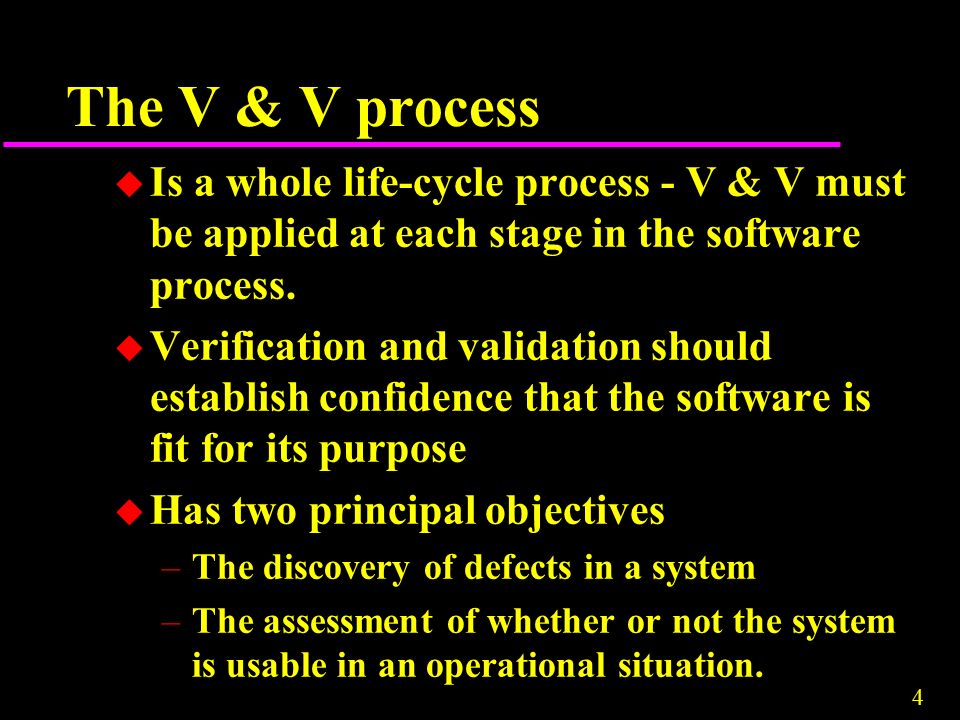 The V & V process

Is a whole life-cycle process - V & V must be applied at each stage in the software process.

Verification and validation should establish confidence that the software is fit for its purpose

Has two principal objectives

– The discovery of defects in a system

– The assessment of whether or not the system is usable in an operational situation.

4